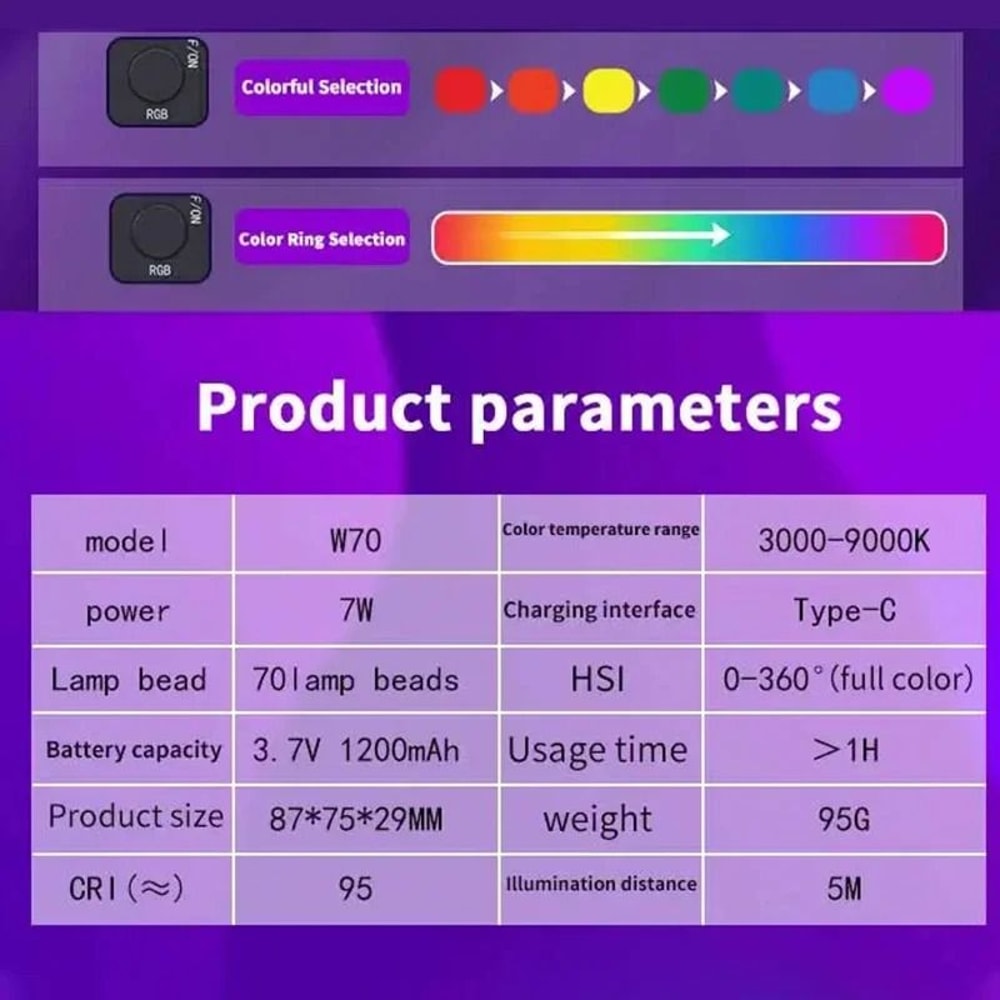 F/ON
RGB
Colorful Selection

F/ON
RGB
Color Ring Selection

Product parameters

| model | W70 | Color temperature range | 3000-9000K |
|---|---|---|---|
| power | 7W | Charging interface | Type-C |
| Lamp bead | 70lamp beads | HSI | 0-360°(full color) |
| Battery capacity | 3.7V 1200mAh | Usage time | >1H |
| Product size | 87*75*29MM | weight | 95G |
| CRI(≈) | 95 | Illumination distance | 5M |